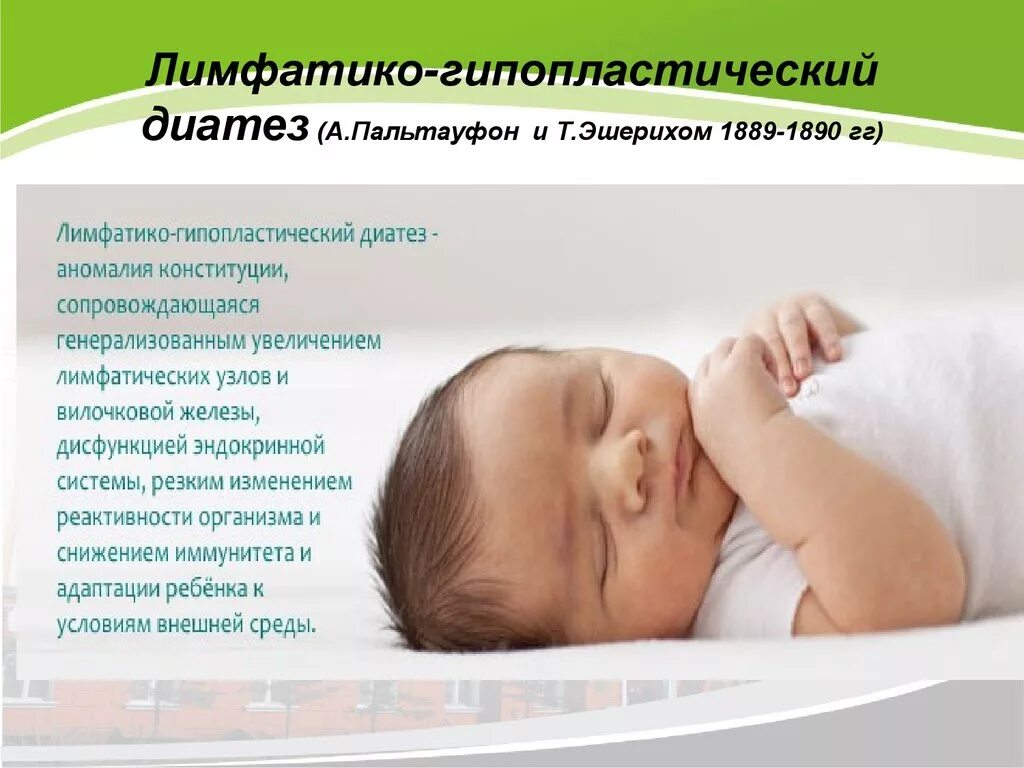 Лимфатико-гипопластический диатез (А.Пальтауфон и Т.Эшерихом 1889-1890 гг)

Лимфатико-гипопластический диатез - аномалия конституции, сопровождающаяся генерализованным увеличением лимфатических узлов и вилочковой железы, дисфункцией эндокринной системы, резким изменением реактивности организма и снижением иммунитета и адаптации ребёнка к условиям внешней среды.